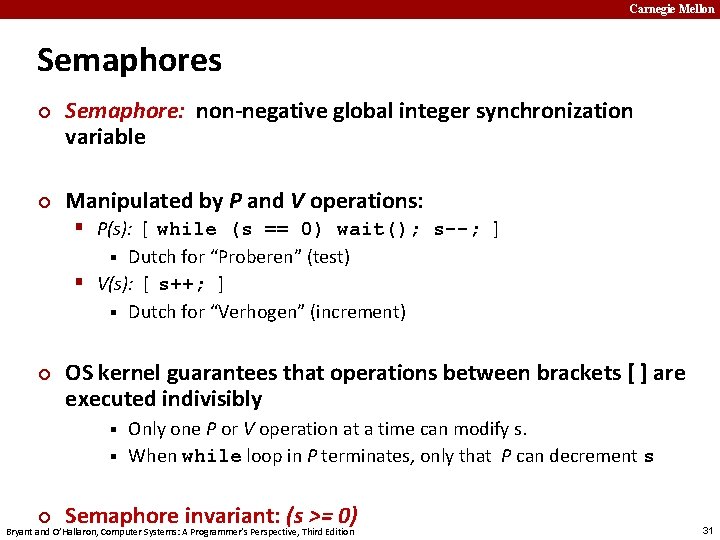 Carnegie Mellon

Semaphores

Semaphore: non-negative global integer synchronization variable

Manipulated by P and V operations:
P(s): [ while (s == 0) wait(); s--; ]
Dutch for "Proberen" (test)
V(s): [ s++; ]
Dutch for "Verhogen" (increment)

OS kernel guarantees that operations between brackets [ ] are executed indivisibly
Only one P or V operation at a time can modify s.
When while loop in P terminates, only that P can decrement s

Semaphore invariant: (s >= 0)

Bryant and O'Hallaron, Computer Systems: A Programmer's Perspective, Third Edition

31